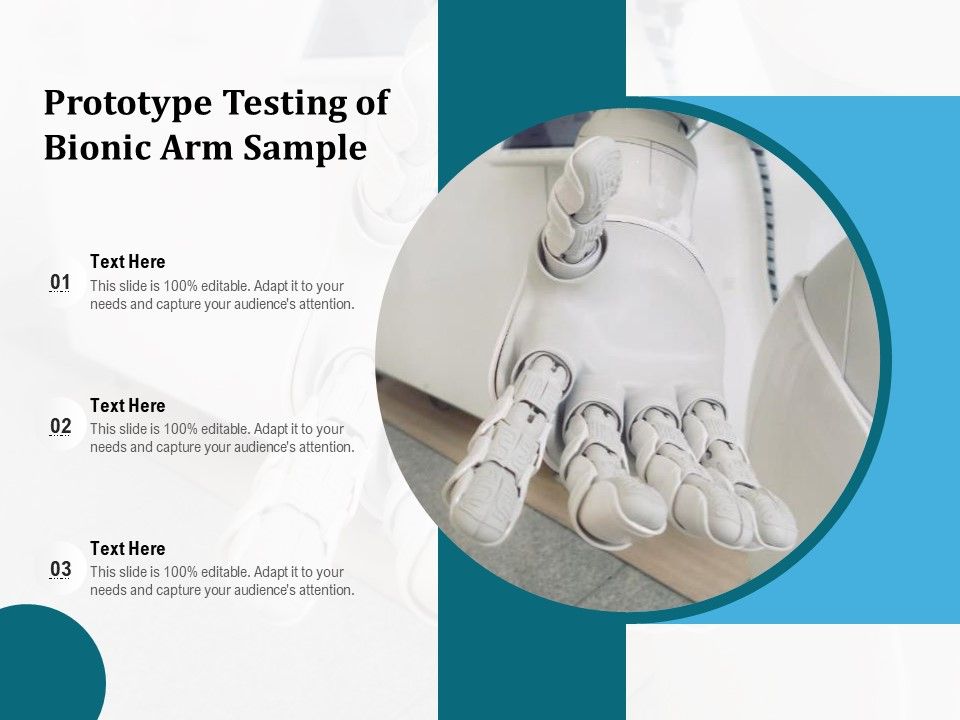 Prototype Testing of Bionic Arm Sample

01
Text Here
This slide is 100% editable. Adapt it to your needs and capture your audience's attention.

02
Text Here
This slide is 100% editable. Adapt it to your needs and capture your audience's attention.

03
Text Here
This slide is 100% editable. Adapt it to your needs and capture your audience's attention.